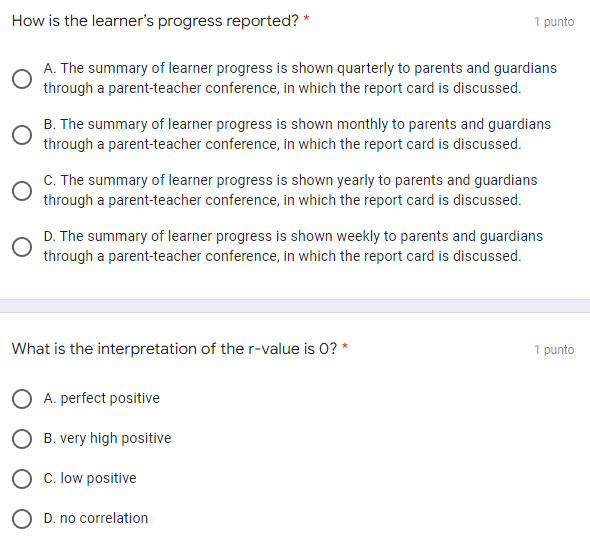 How is the learner's progress reported? *

1 punto

A. The summary of learner progress is shown quarterly to parents and guardians through a parent-teacher conference, in which the report card is discussed.

B. The summary of learner progress is shown monthly to parents and guardians through a parent-teacher conference, in which the report card is discussed.

C. The summary of learner progress is shown yearly to parents and guardians through a parent-teacher conference, in which the report card is discussed.

D. The summary of learner progress is shown weekly to parents and guardians through a parent-teacher conference, in which the report card is discussed.

What is the interpretation of the r-value is 0? *

1 punto

A. perfect positive

B. very high positive

C. low positive

D. no correlation